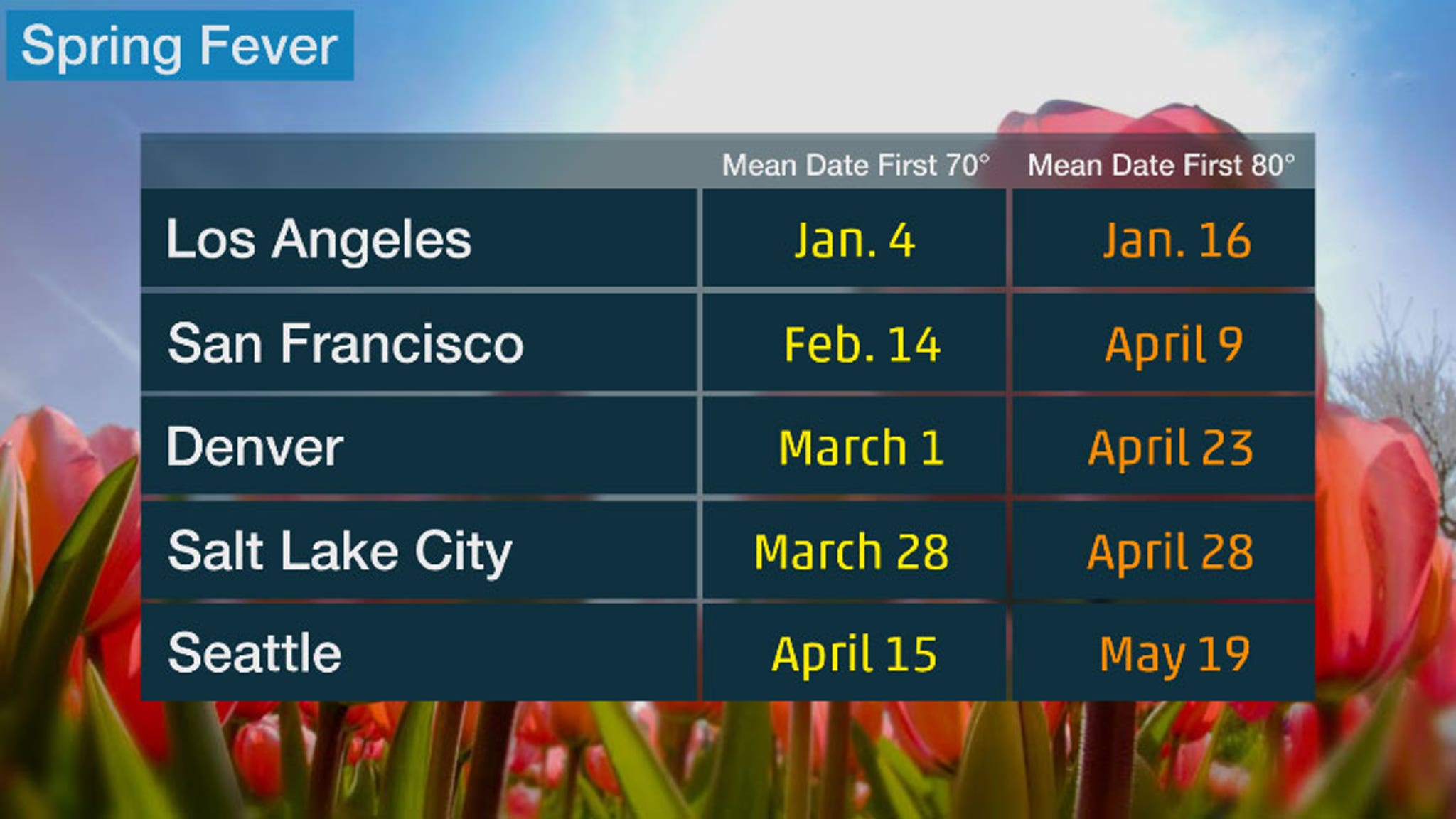 Spring Fever

| | Mean Date First 70° | Mean Date First 80° |
|---|---|---|
| Los Angeles | Jan. 4 | Jan. 16 |
| San Francisco | Feb. 14 | April 9 |
| Denver | March 1 | April 23 |
| Salt Lake City | March 28 | April 28 |
| Seattle | April 15 | May 19 |